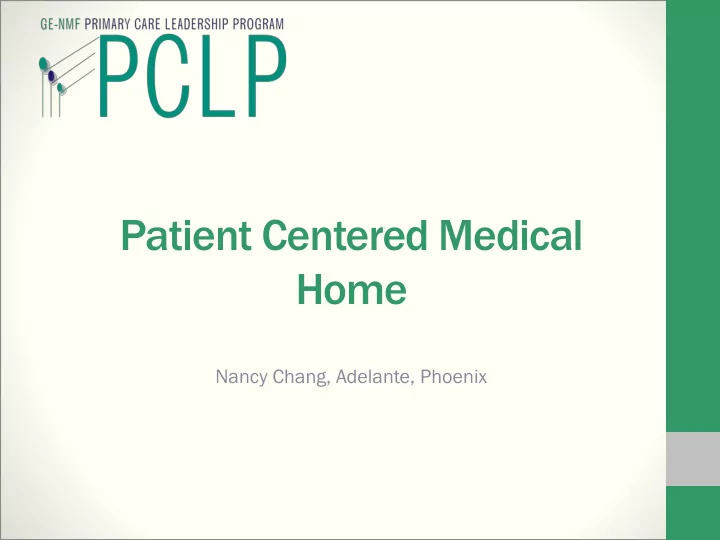 GE-NMF PRIMARY CARE LEADERSHIP PROGRAM
PCLP

Patient Centered Medical Home

Nancy Chang, Adelante, Phoenix